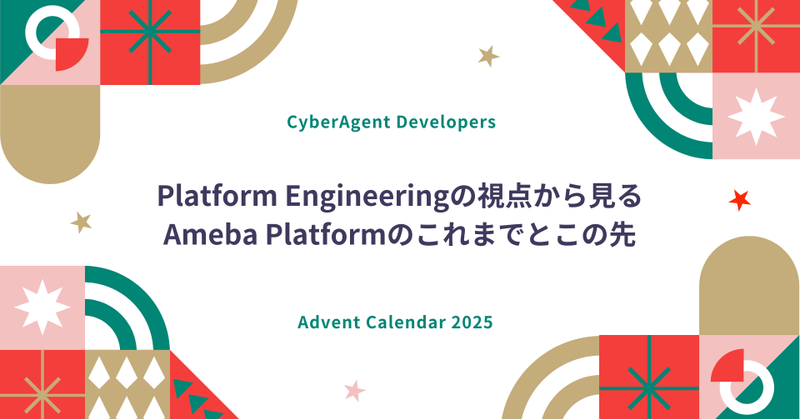 CyberAgent Developers

Platform Engineeringの視点から見る
Ameba Platformのこれまでとこの先

Advent Calendar 2025